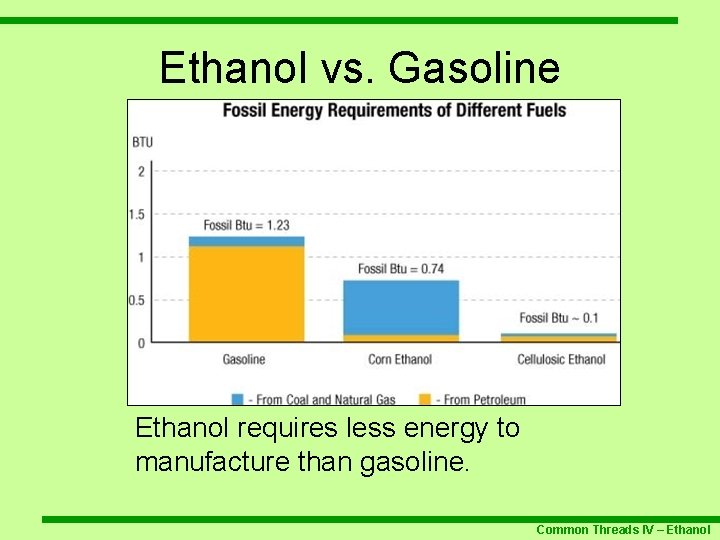 Ethanol vs. Gasoline

Fossil Energy Requirements of Different Fuels

BTU

2

1.5

1

0.5

0

Fossil Btu = 1.23

Fossil Btu = 0.74

Fossil Btu ~ 0.1

Gasoline

Corn Ethanol

Cellulosic Ethanol

- From Coal and Natural Gas

- From Petroleum

Ethanol requires less energy to manufacture than gasoline.

Common Threads IV – Ethanol